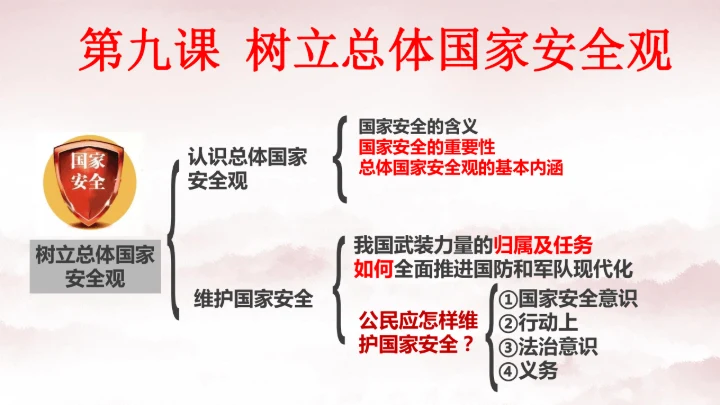 第九课 树立总体国家安全观

国家安全

树立总体国家安全观

认识总体国家安全观

国家安全的含义
国家安全的重要性
总体国家安全观的基本内涵

维护国家安全

我国武装力量的归属及任务
如何全面推进国防和军队现代化

公民应怎样维护国家安全？

①国家安全意识
②行动上
③法治意识
④义务